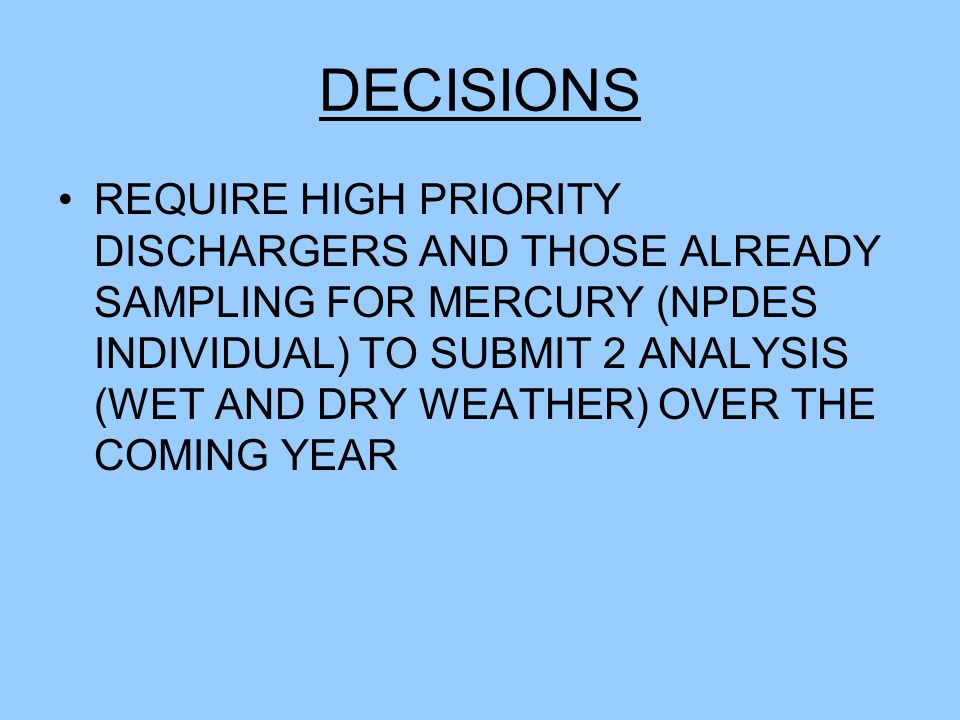 DECISIONS

• REQUIRE HIGH PRIORITY DISCHARGERS AND THOSE ALREADY SAMPLING FOR MERCURY (NPDES INDIVIDUAL) TO SUBMIT 2 ANALYSIS (WET AND DRY WEATHER) OVER THE COMING YEAR